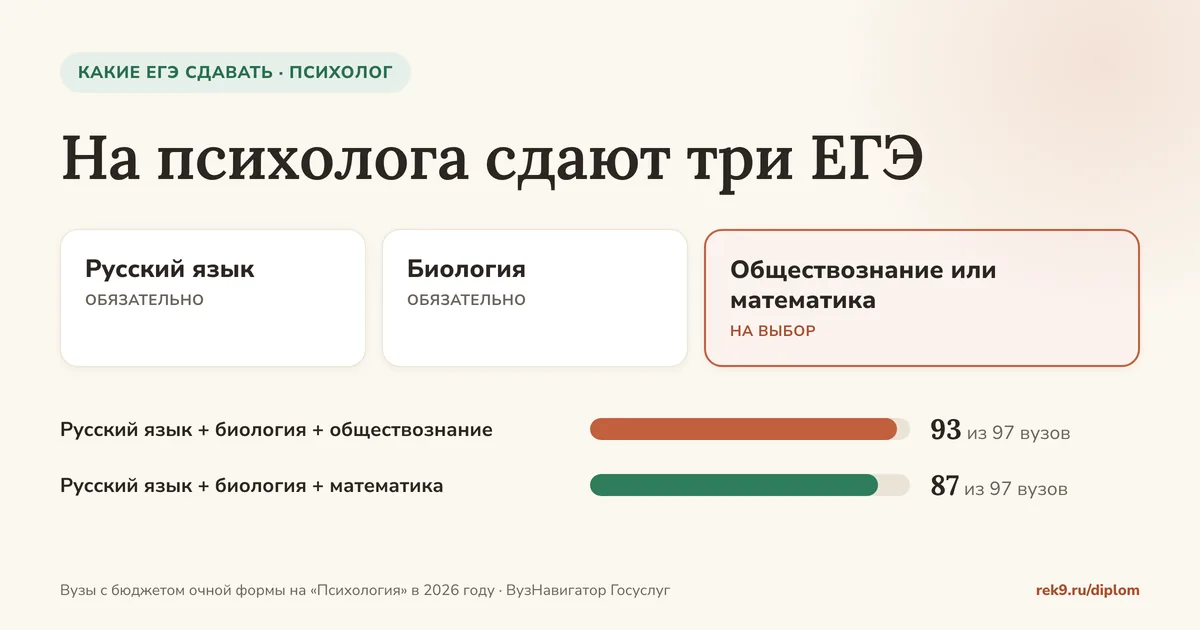 КАКИЕ ЕГЭ СДАВАТЬ · ПСИХОЛОГ

На психолога сдают три ЕГЭ

Русский язык
ОБЯЗАТЕЛЬНО

Биология
ОБЯЗАТЕЛЬНО

Обществознание или математика
НА ВЫБОР

Русский язык + биология + обществознание
93 из 97 вузов

Русский язык + биология + математика
87 из 97 вузов

Вузы с бюджетом очной формы на «Психология» в 2026 году · ВузНавигатор Госуслуг

rek9.ru/diplom